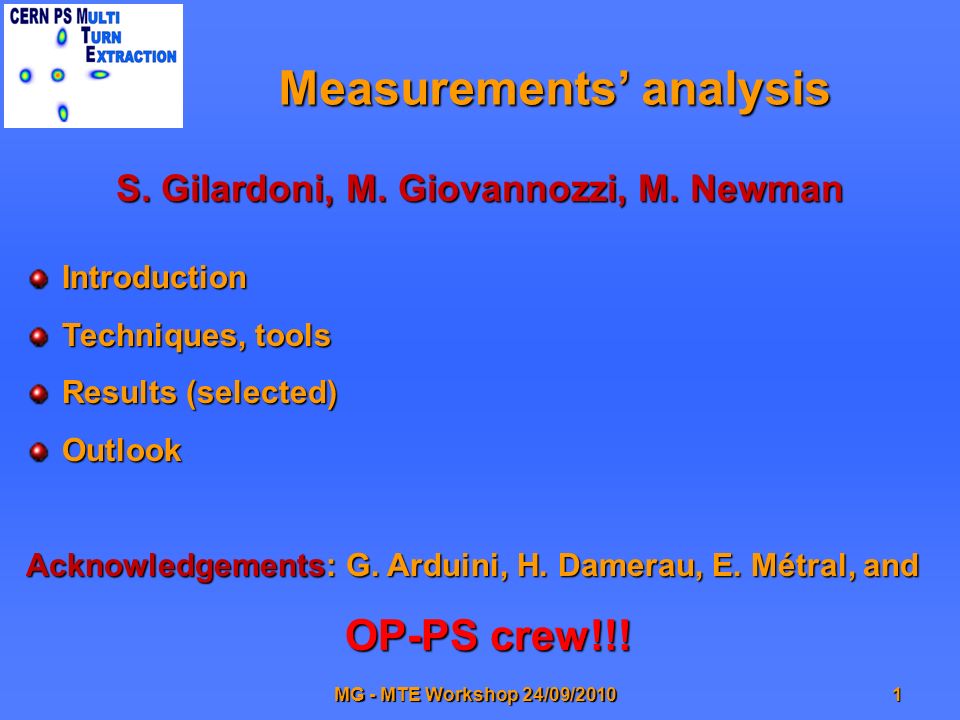 CERN PS MULTI
TURN
EXTRACTION

Measurements' analysis

S. Gilardoni, M. Giovannozzi, M. Newman

Introduction

Techniques, tools

Results (selected)

Outlook

Acknowledgements: G. Arduini, H. Damerau, E. Métral, and

OP-PS crew!!!

MG - MTE Workshop 24/09/2010

1